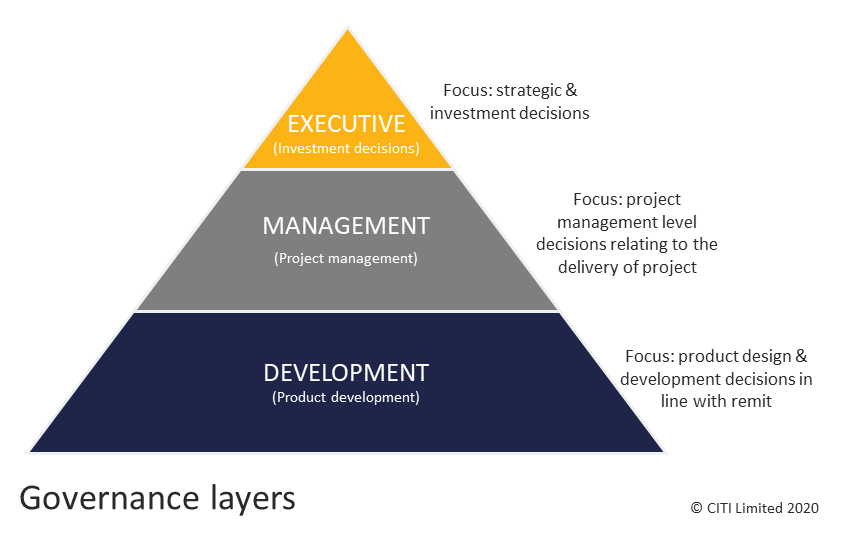 EXECUTIVE
(Investment decisions)

Focus: strategic & investment decisions

MANAGEMENT
(Project management)

Focus: project management level decisions relating to the delivery of project

DEVELOPMENT
(Product development)

Focus: product design & development decisions in line with remit

Governance layers

© CITI Limited 2020